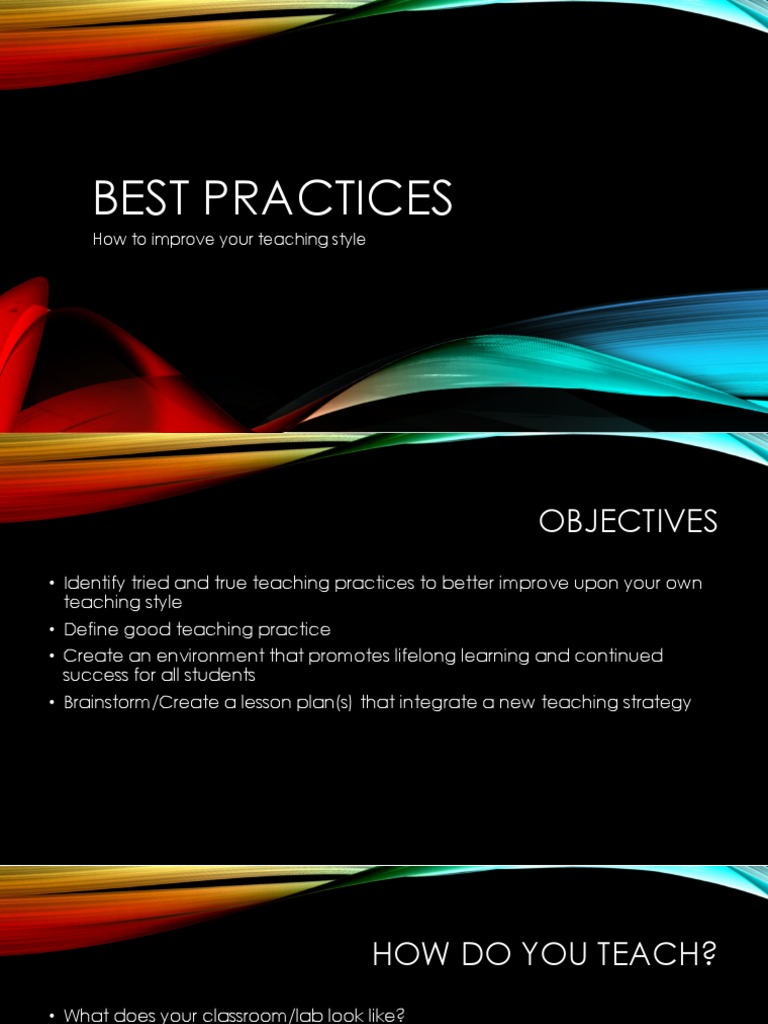 BEST PRACTICES

How to improve your teaching style

OBJECTIVES

• Identify tried and true teaching practices to better improve upon your own teaching style
• Define good teaching practice
• Create an environment that promotes lifelong learning and continued success for all students
• Brainstorm/Create a lesson plan(s) that integrate a new teaching strategy

HOW DO YOU TEACH?

• What does your classroom/lab look like?